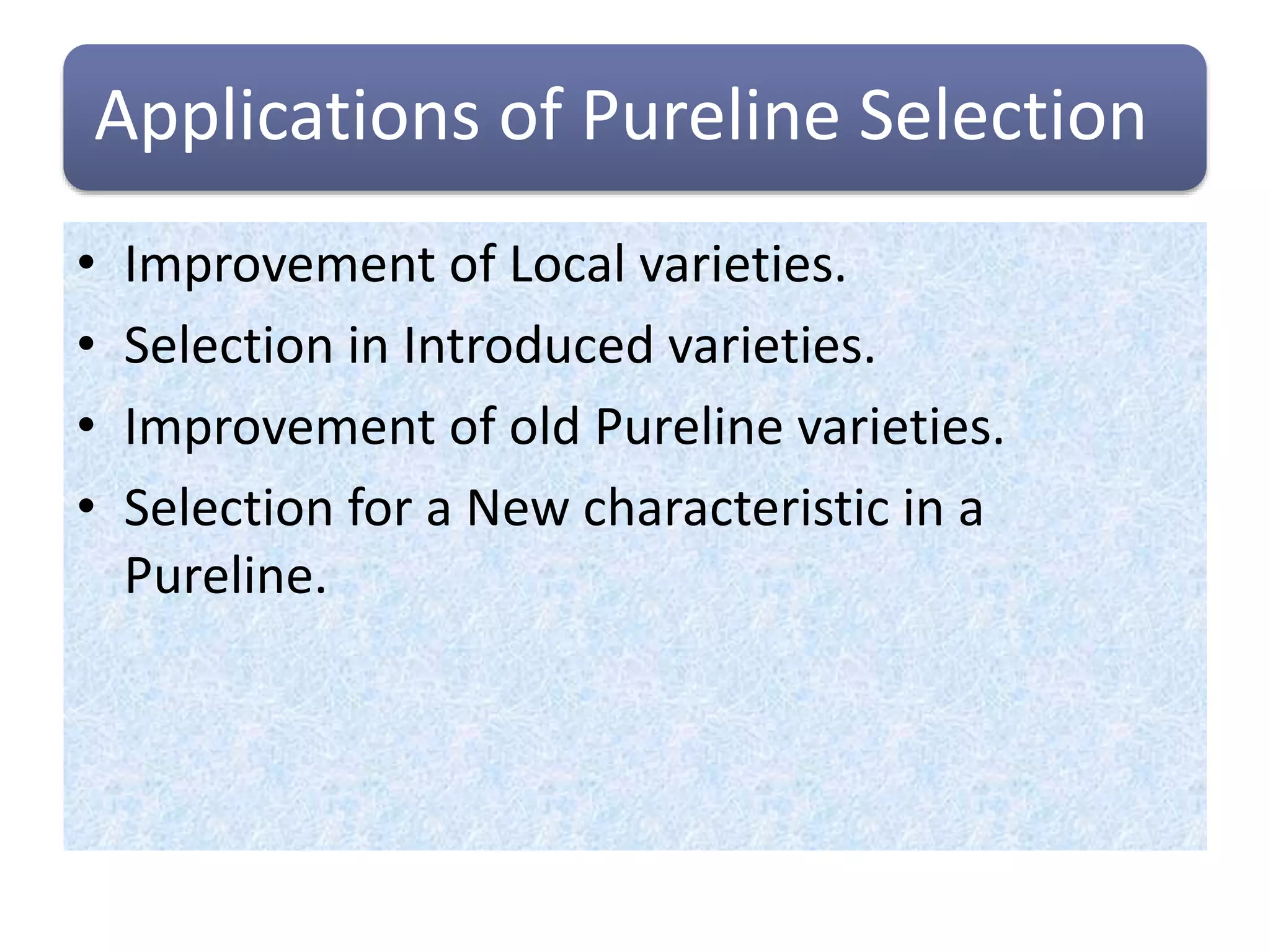 Applications of Pureline Selection

• Improvement of Local varieties.
• Selection in Introduced varieties.
• Improvement of old Pureline varieties.
• Selection for a New characteristic in a Pureline.